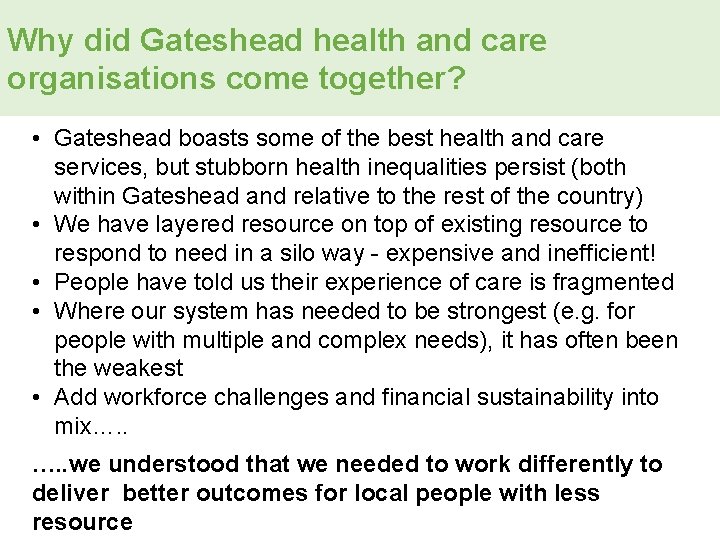 Why did Gateshead health and care organisations come together?

• Gateshead boasts some of the best health and care services, but stubborn health inequalities persist (both within Gateshead and relative to the rest of the country)
• We have layered resource on top of existing resource to respond to need in a silo way - expensive and inefficient!
• People have told us their experience of care is fragmented
• Where our system has needed to be strongest (e.g. for people with multiple and complex needs), it has often been the weakest
• Add workforce challenges and financial sustainability into mix…..

…..we understood that we needed to work differently to deliver better outcomes for local people with less resource